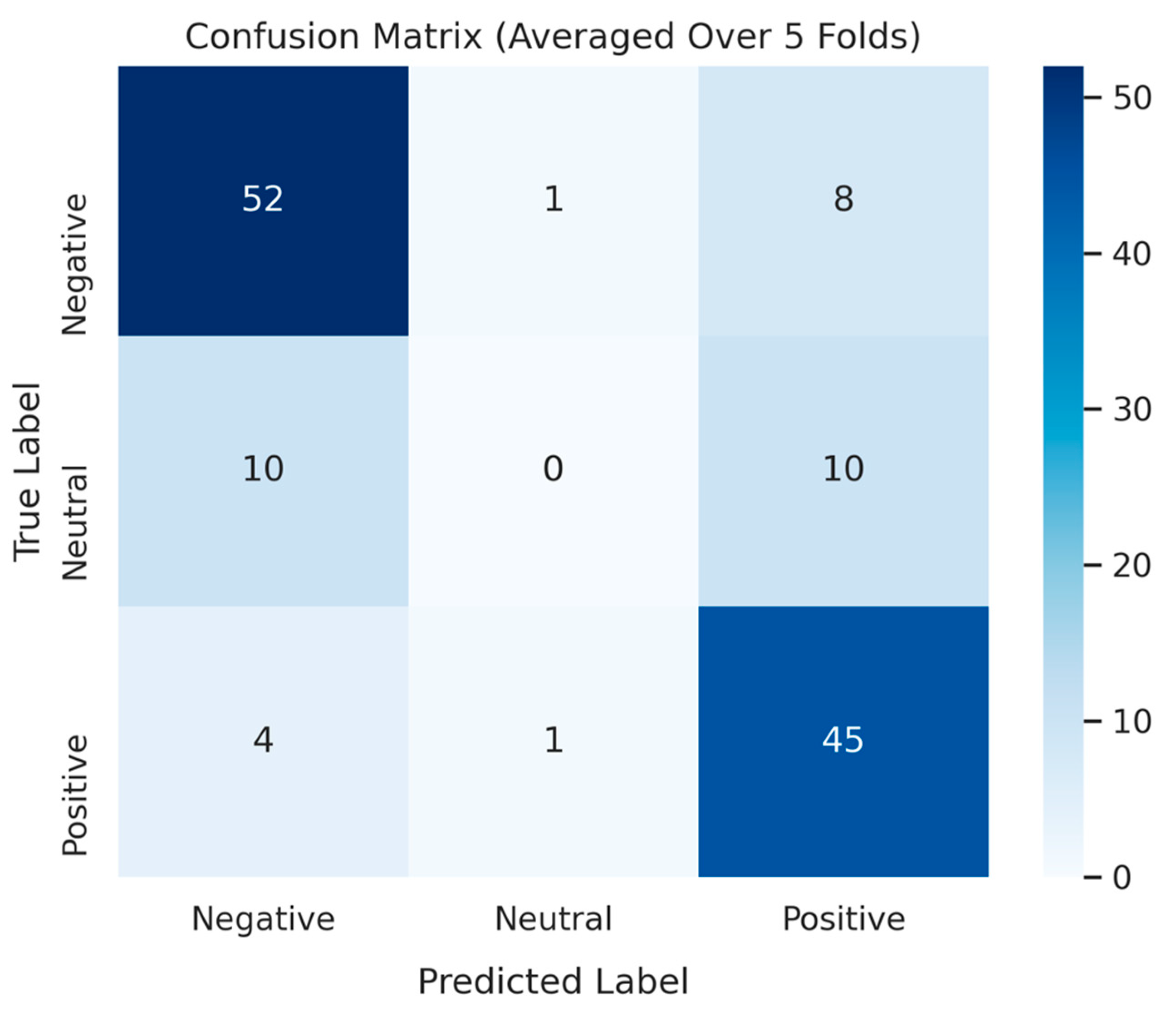 Confusion Matrix (Averaged Over 5 Folds)

True Label

| | Negative | Neutral | Positive |
|---|---|---|---|
| Negative | 52 | 1 | 8 |
| Neutral | 10 | 0 | 10 |
| Positive | 4 | 1 | 45 |

Predicted Label

50
40
30
20
10
0